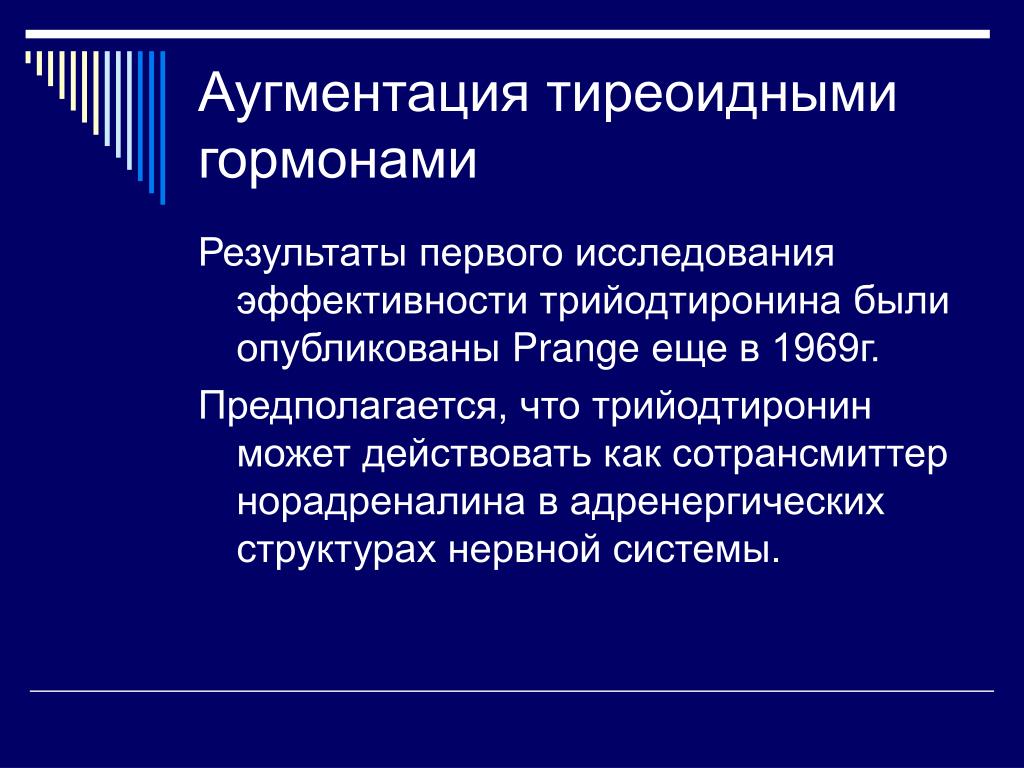 Аугментация тиреоидными гормонами

Результаты первого исследования эффективности трийодтиронина были опубликованы Prange еще в 1969г.

Предполагается, что трийодтиронин может действовать как сотрансмиттер норадреналина в адренергических структурах нервной системы.